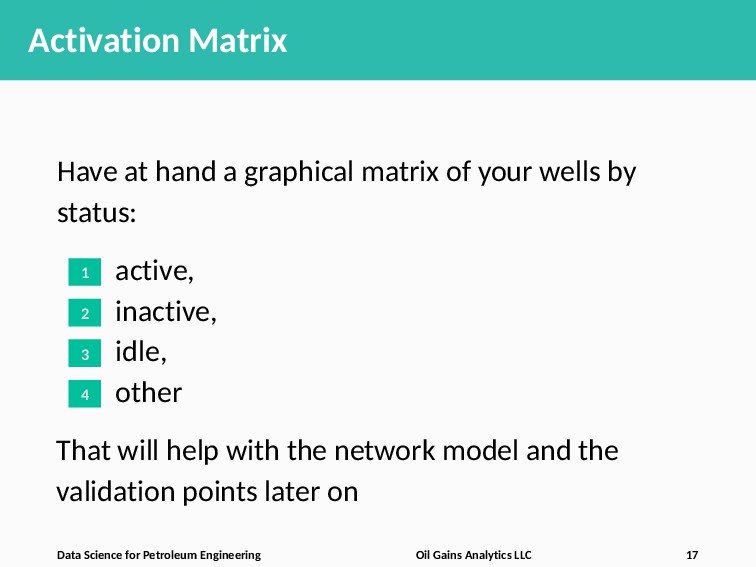 Activation Matrix

Have at hand a graphical matrix of your wells by status:

1 active,
2 inactive,
3 idle,
4 other

That will help with the network model and the validation points later on

Data Science for Petroleum Engineering Oil Gains Analytics LLC 17